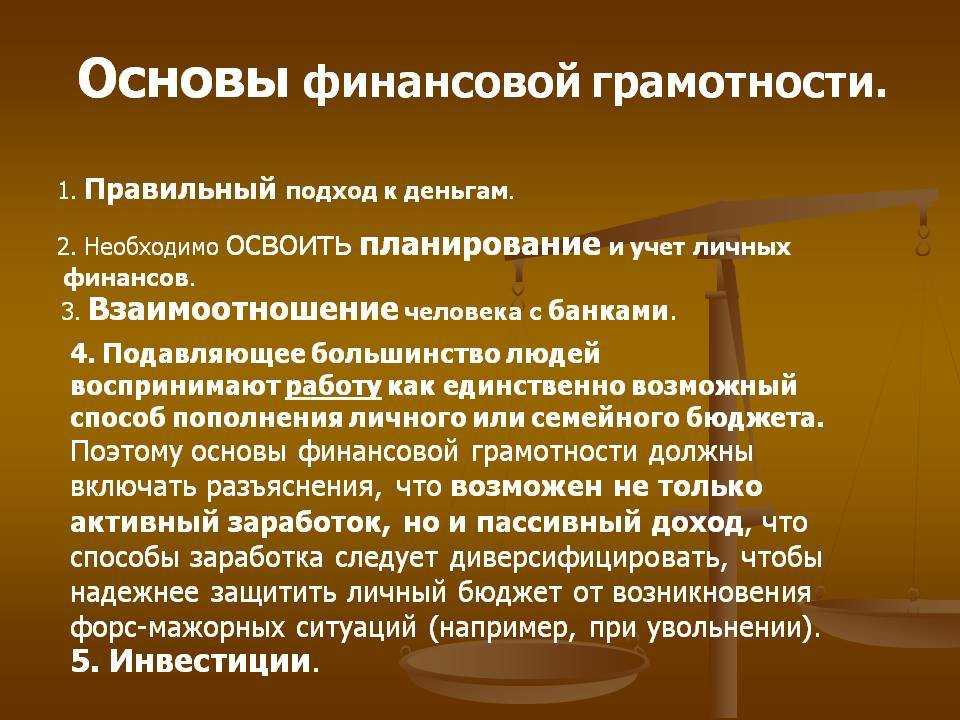 Основы финансовой грамотности.

1. Правильный подход к деньгам.

2. Необходимо ОСВОИТЬ планирование и учет личных финансов.

3. Взаимоотношение человека с банками.

4. Подавляющее большинство людей воспринимают работу как единственно возможный способ пополнения личного или семейного бюджета. Поэтому основы финансовой грамотности должны включать разъяснения, что возможен не только активный заработок, но и пассивный доход, что способы заработка следует диверсифицировать, чтобы надежнее защитить личный бюджет от возникновения форс-мажорных ситуаций (например, при увольнении).

5. Инвестиции.